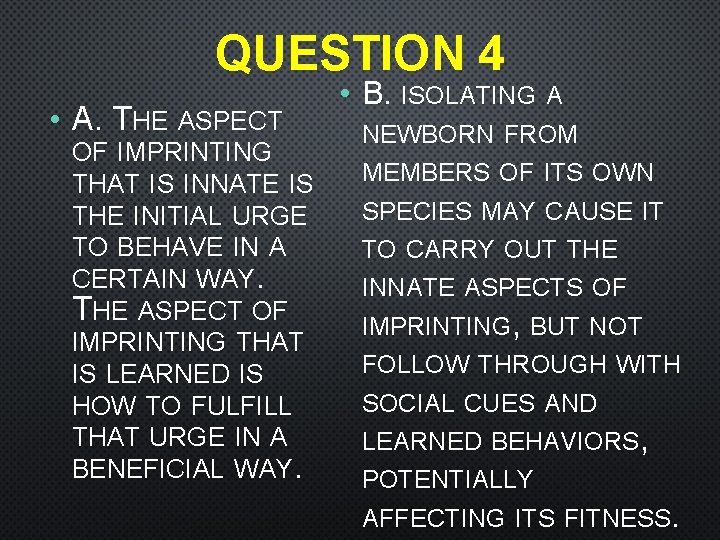 QUESTION 4

• A. THE ASPECT OF IMPRINTING THAT IS INNATE IS THE INITIAL URGE TO BEHAVE IN A CERTAIN WAY. THE ASPECT OF IMPRINTING THAT IS LEARNED IS HOW TO FULFILL THAT URGE IN A BENEFICIAL WAY.

• B. ISOLATING A NEWBORN FROM MEMBERS OF ITS OWN SPECIES MAY CAUSE IT TO CARRY OUT THE INNATE ASPECTS OF IMPRINTING, BUT NOT FOLLOW THROUGH WITH SOCIAL CUES AND LEARNED BEHAVIORS, POTENTIALLY AFFECTING ITS FITNESS.